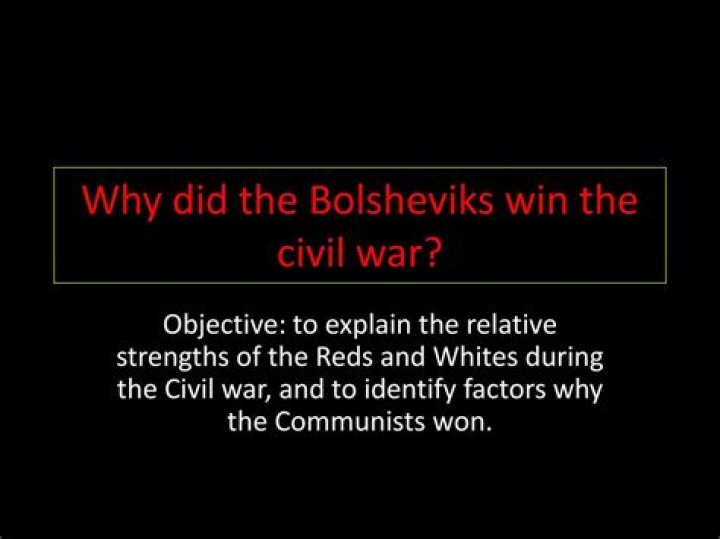 Why did the Bolsheviks win the civil war?

Objective: to explain the relative strengths of the Reds and Whites during the Civil war, and to identify factors why the Communists won.